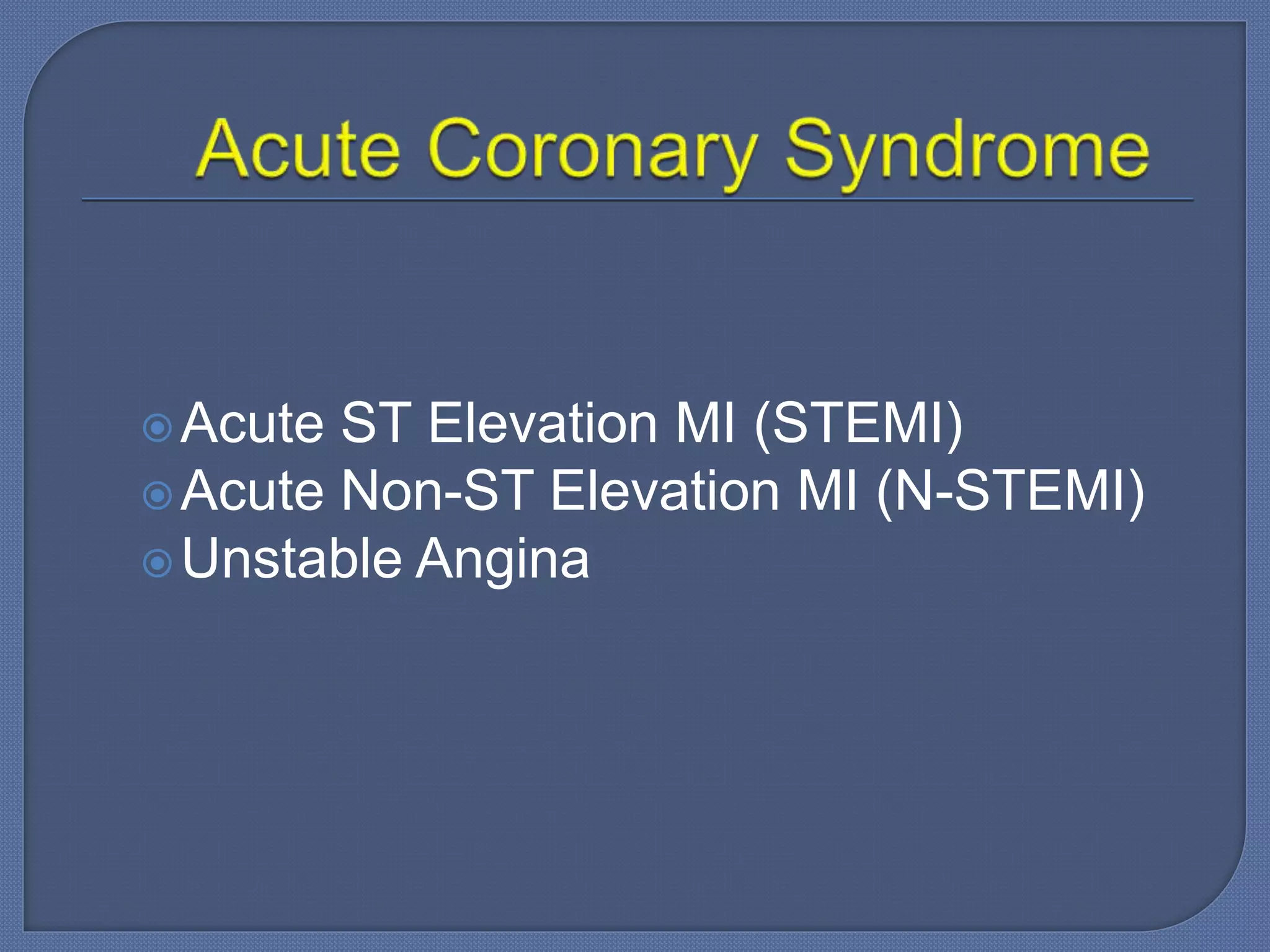 Acute Coronary Syndrome

Acute ST Elevation MI (STEMI)
Acute Non-ST Elevation MI (N-STEMI)
Unstable Angina